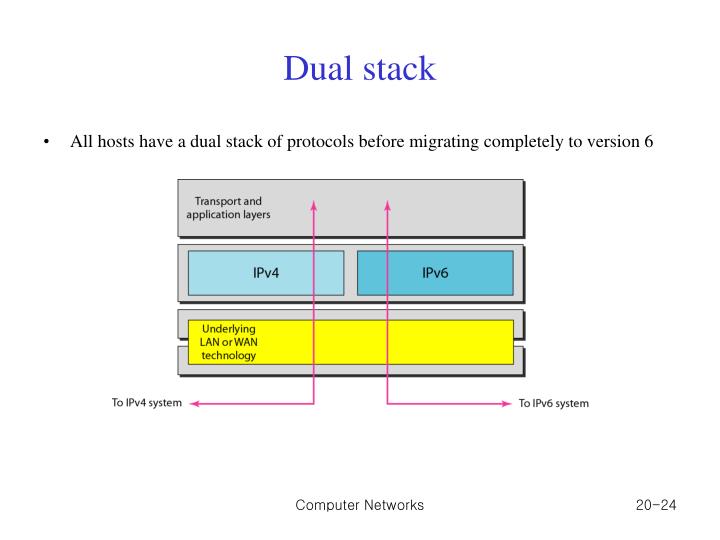 Dual stack

• All hosts have a dual stack of protocols before migrating completely to version 6

Transport and application layers

IPv4

IPv6

Underlying LAN or WAN technology

To IPv4 system

To IPv6 system

Computer Networks

20-24